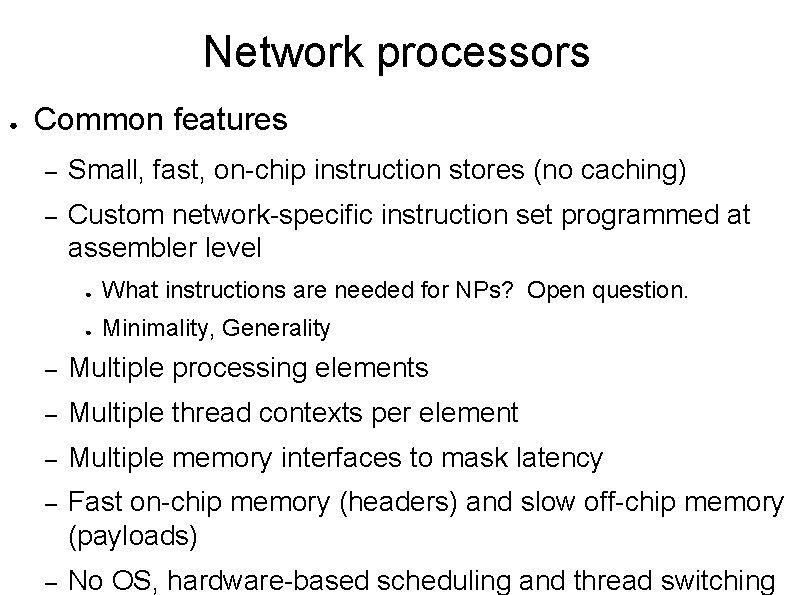 Network processors

● Common features

– Small, fast, on-chip instruction stores (no caching)

– Custom network-specific instruction set programmed at assembler level

● What instructions are needed for NPs? Open question.

● Minimality, Generality

– Multiple processing elements

– Multiple thread contexts per element

– Multiple memory interfaces to mask latency

– Fast on-chip memory (headers) and slow off-chip memory (payloads)

– No OS, hardware-based scheduling and thread switching